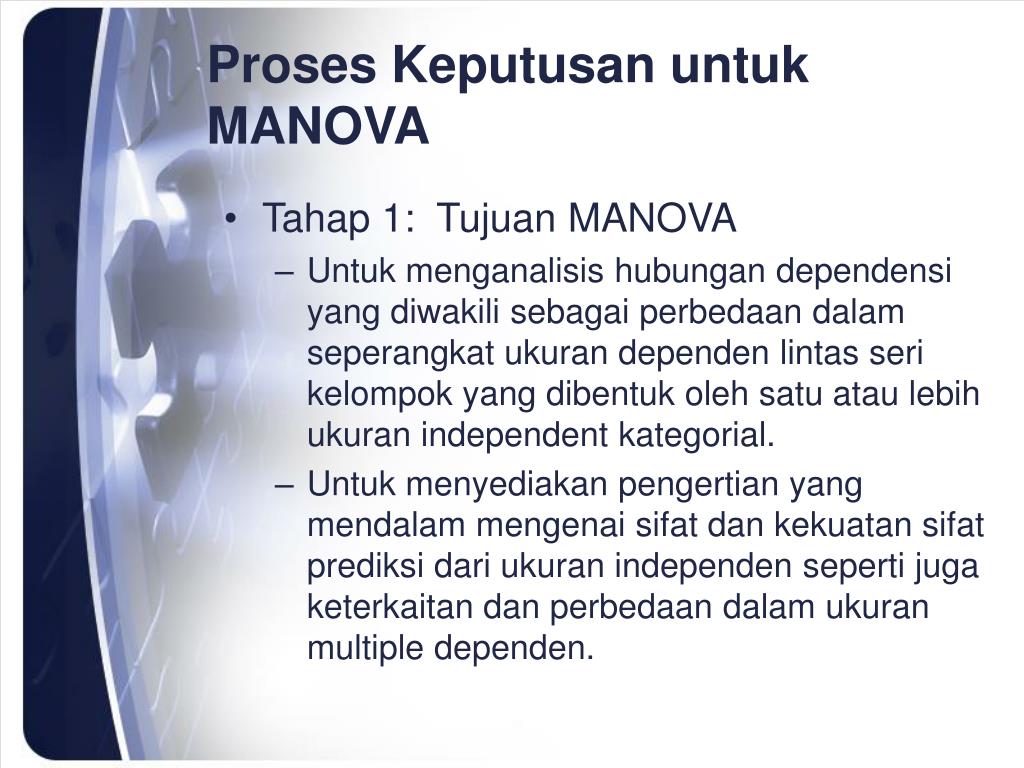 Proses Keputusan untuk MANOVA

• Tahap 1: Tujuan MANOVA
– Untuk menganalisis hubungan dependensi yang diwakili sebagai perbedaan dalam seperangkat ukuran dependen lintas seri kelompok yang dibentuk oleh satu atau lebih ukuran independent kategorial.
– Untuk menyediakan pengertian yang mendalam mengenai sifat dan kekuatan sifat prediksi dari ukuran independen seperti juga keterkaitan dan perbedaan dalam ukuran multiple dependen.